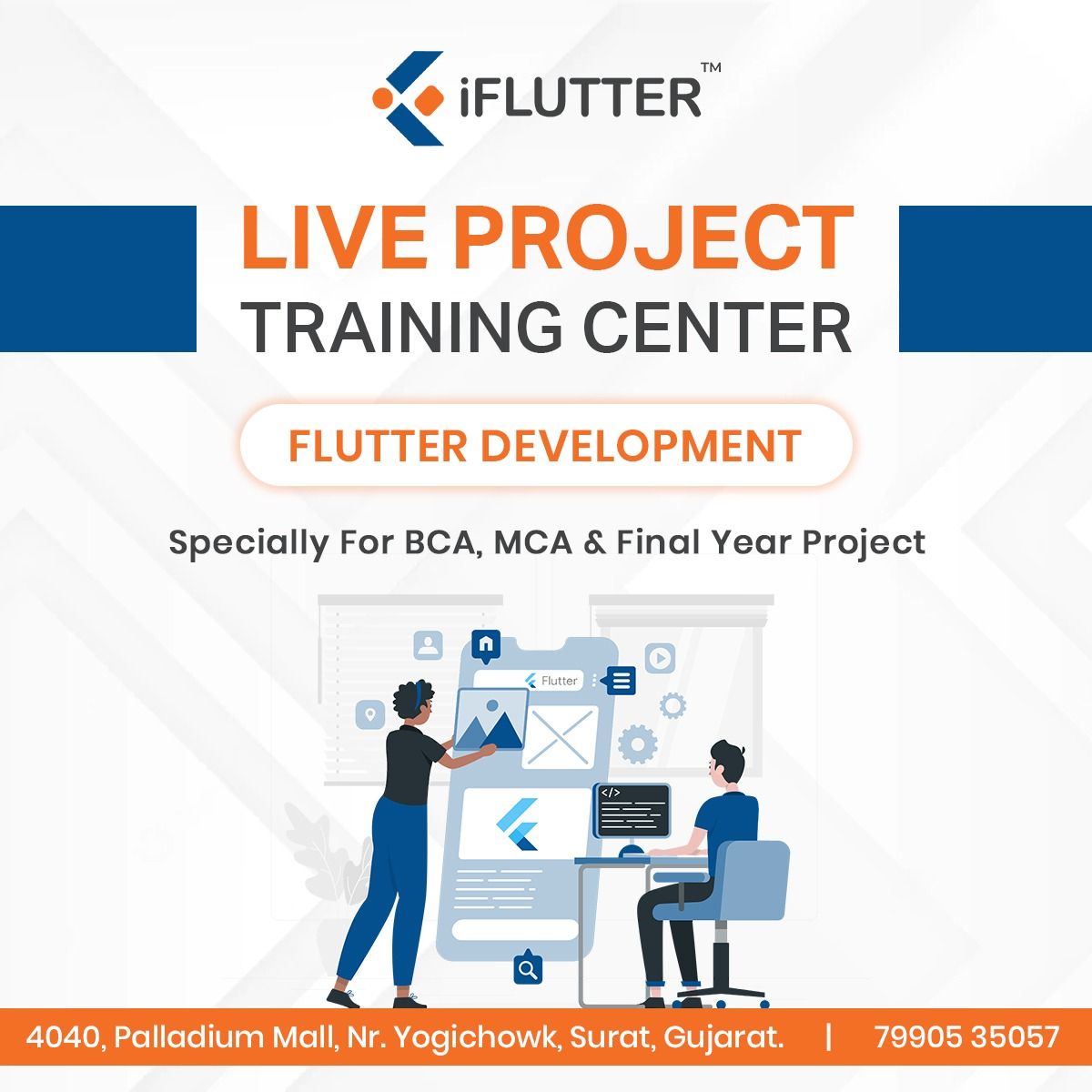 iFLUTTER™

LIVE PROJECT
TRAINING CENTER

FLUTTER DEVELOPMENT

Specially For BCA, MCA & Final Year Project

Flutter

</>

4040, Palladium Mall, Nr. Yogichowk, Surat, Gujarat. | 79905 35057